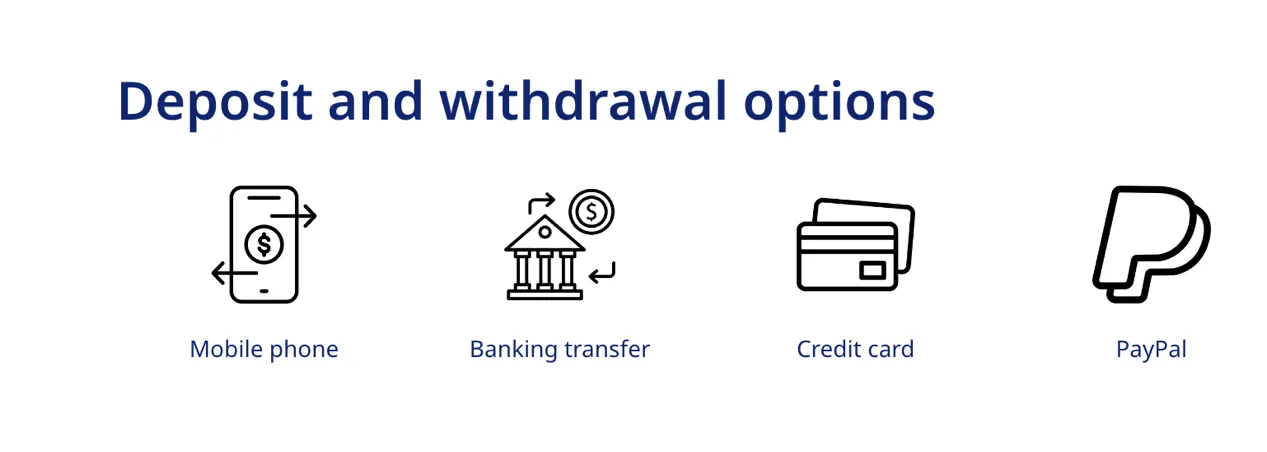 Deposit and withdrawal options

Mobile phone

Banking transfer

Credit card

PayPal